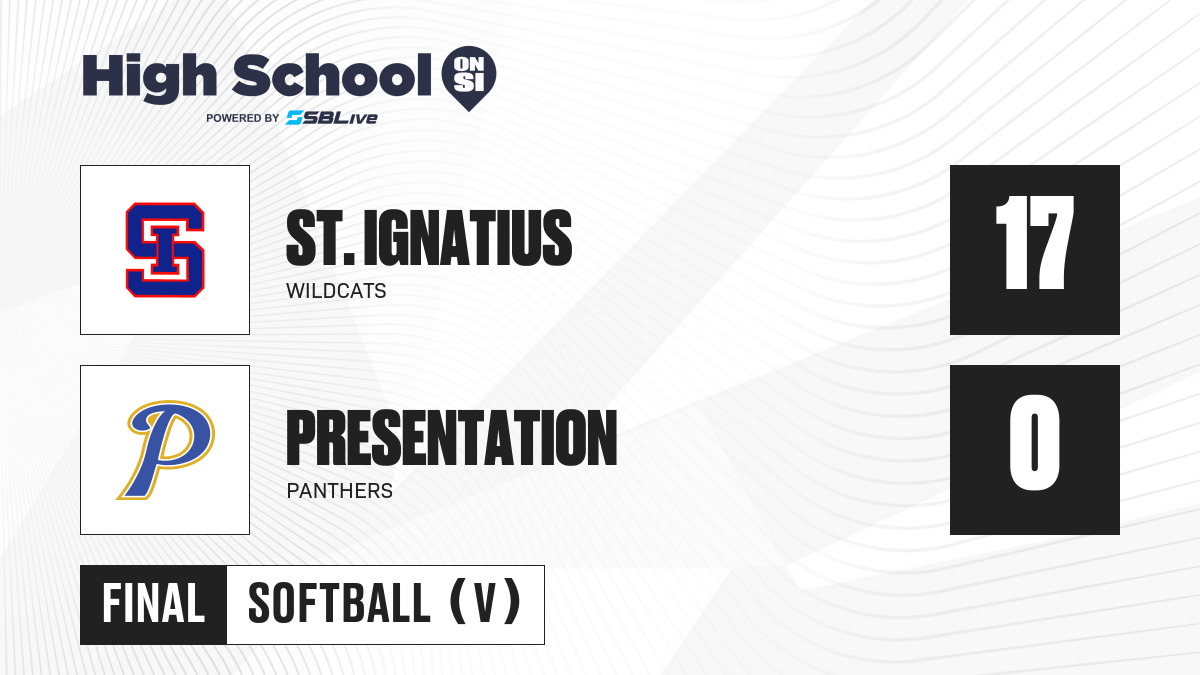 High School ON SI
POWERED BY SBLive

SI
ST. IGNATIUS
WILDCATS
17

P
PRESENTATION
PANTHERS
0

FINAL SOFTBALL (V)